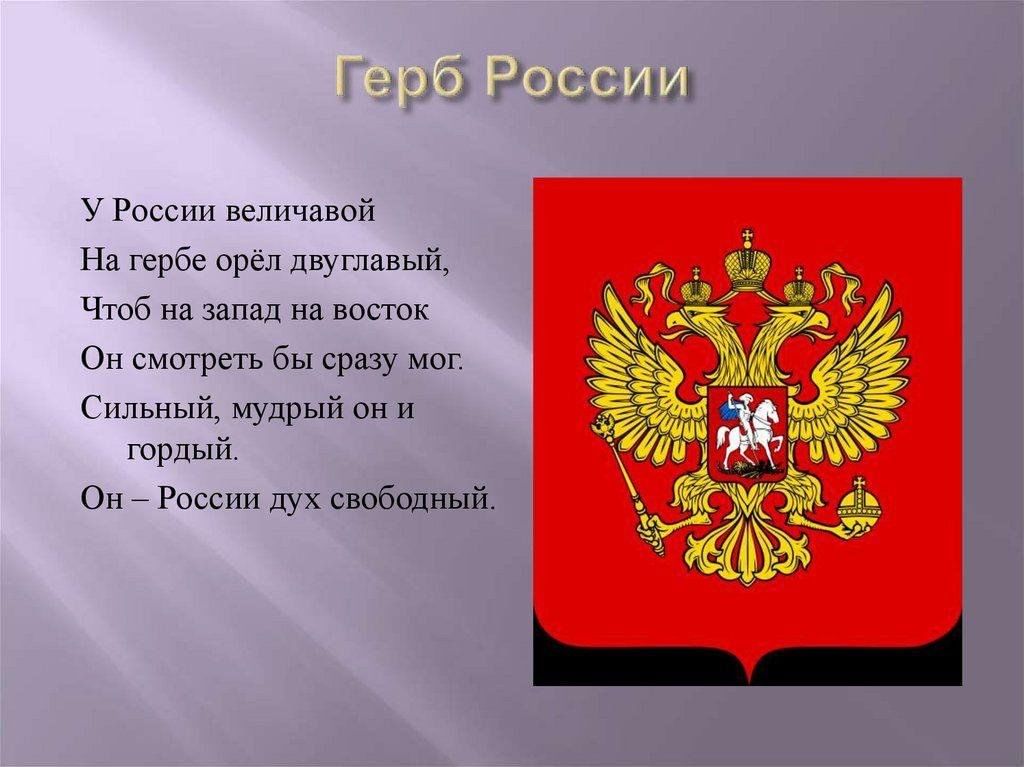 Герб России

У России величавой
На гербе орёл двуглавый,
Чтоб на запад на восток
Он смотреть бы сразу мог.
Сильный, мудрый он и гордый.
Он – России дух свободный.